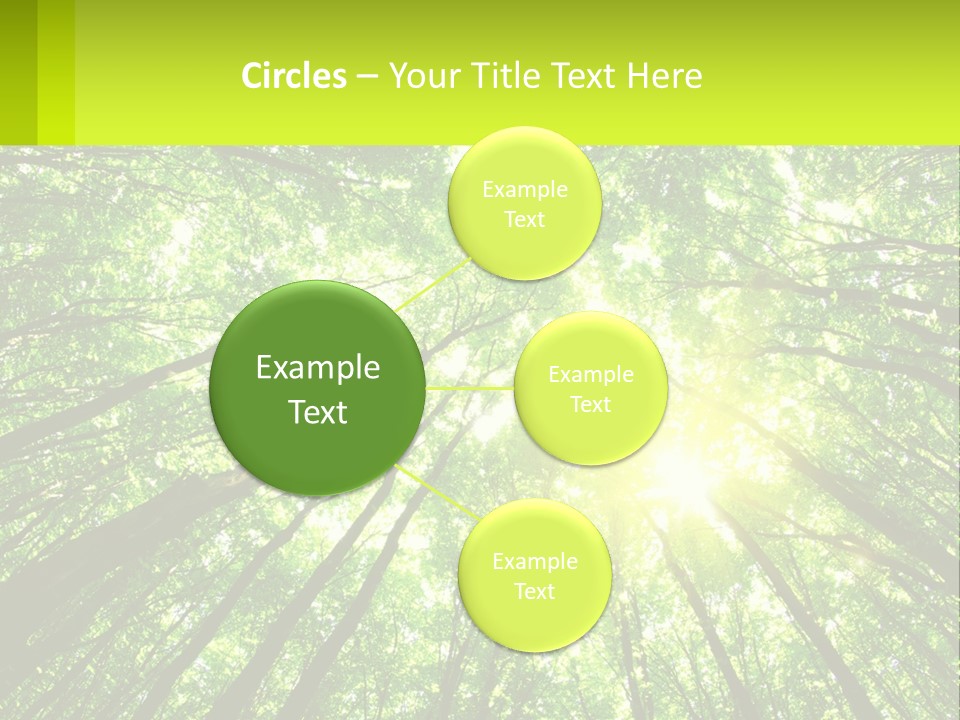 Circles – Your Title Text Here

Example Text

Example Text

Example Text

Example Text